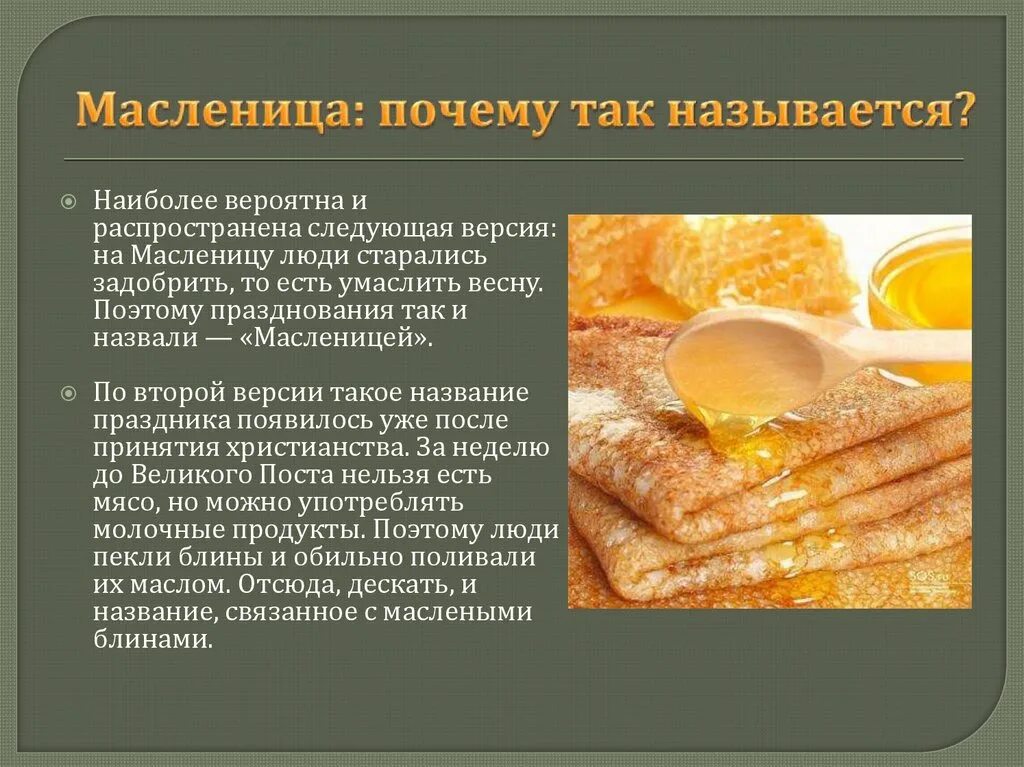 Масленица: почему так называется?

Наиболее вероятна и распространена следующая версия: на Масленицу люди старались задобрить, то есть умаслить весну. Поэтому празднования так и назвали — «Масленицей».

По второй версии такое название праздника появилось уже после принятия христианства. За неделю до Великого Поста нельзя есть мясо, но можно употреблять молочные продукты. Поэтому люди пекли блины и обильно поливали их маслом. Отсюда, дескать, и название, связанное с маслеными блинами.

SOS.ru